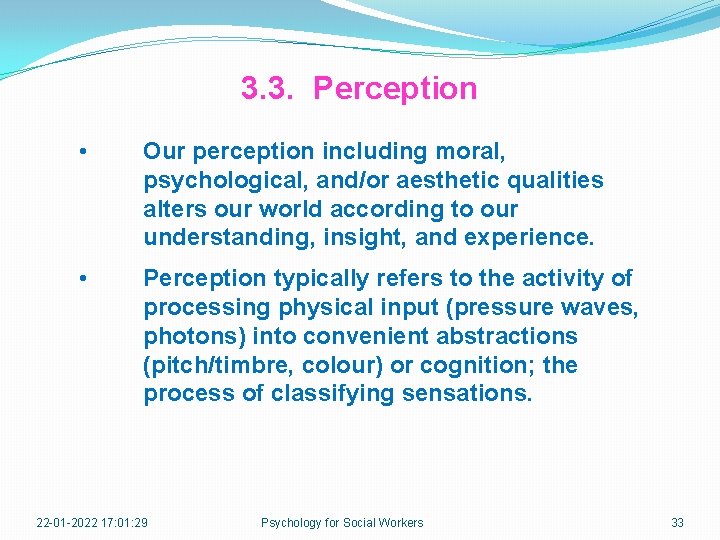 3.3. Perception

• Our perception including moral, psychological, and/or aesthetic qualities alters our world according to our understanding, insight, and experience.

• Perception typically refers to the activity of processing physical input (pressure waves, photons) into convenient abstractions (pitch/timbre, colour) or cognition; the process of classifying sensations.

22-01-2022 17:01:29 Psychology for Social Workers 33